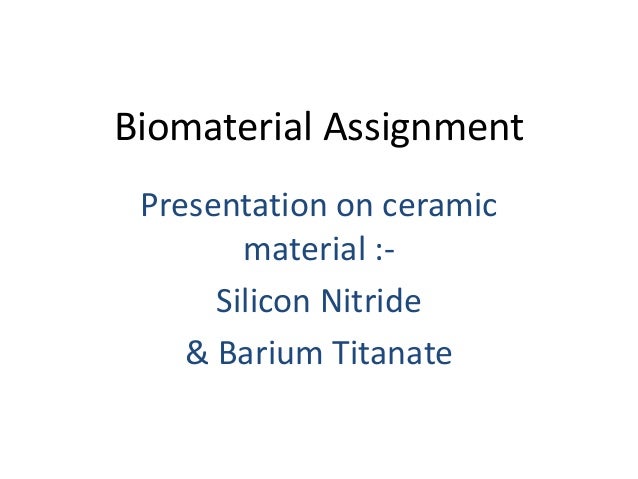 Biomaterial Assignment

Presentation on ceramic material :-

Silicon Nitride

& Barium Titanate